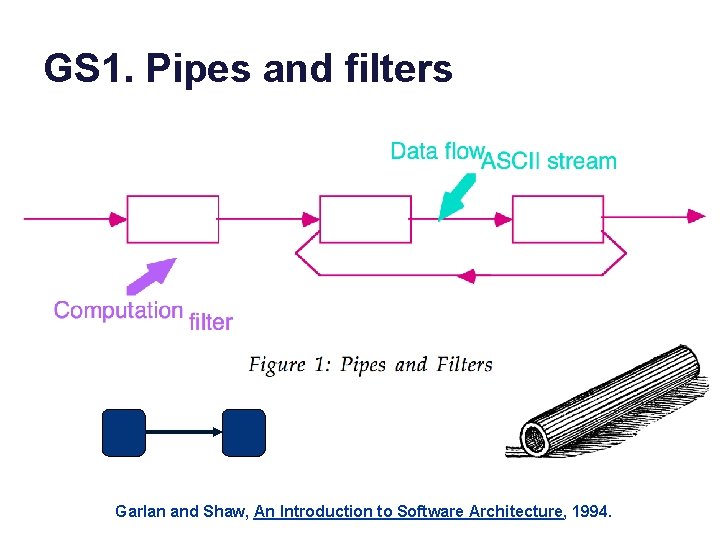 GS1. Pipes and filters

Data flow ASCII stream

Computation filter

Figure 1: Pipes and Filters

Garlan and Shaw, An Introduction to Software Architecture, 1994.